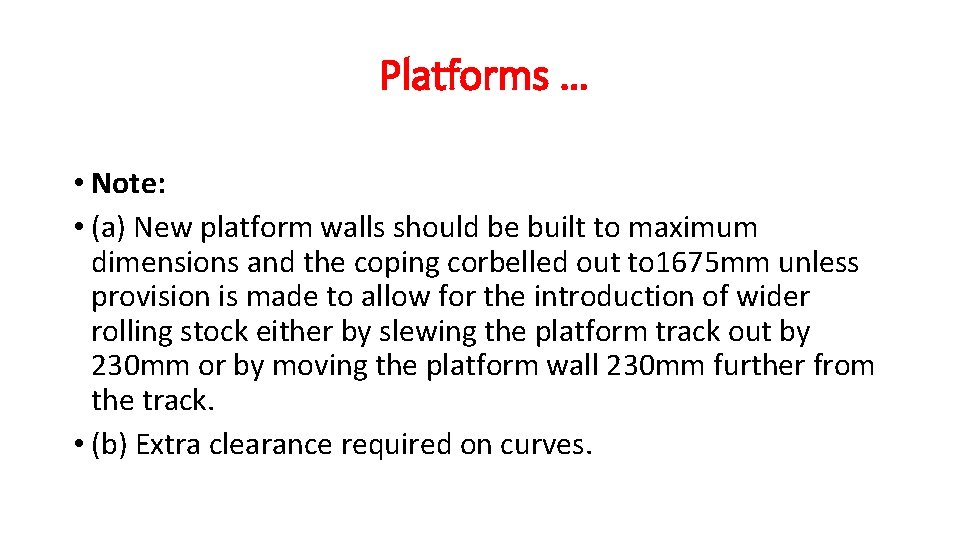 Platforms …

• Note:

• (a) New platform walls should be built to maximum dimensions and the coping corbelled out to1675mm unless provision is made to allow for the introduction of wider rolling stock either by slewing the platform track out by 230mm or by moving the platform wall 230mm further from the track.

• (b) Extra clearance required on curves.